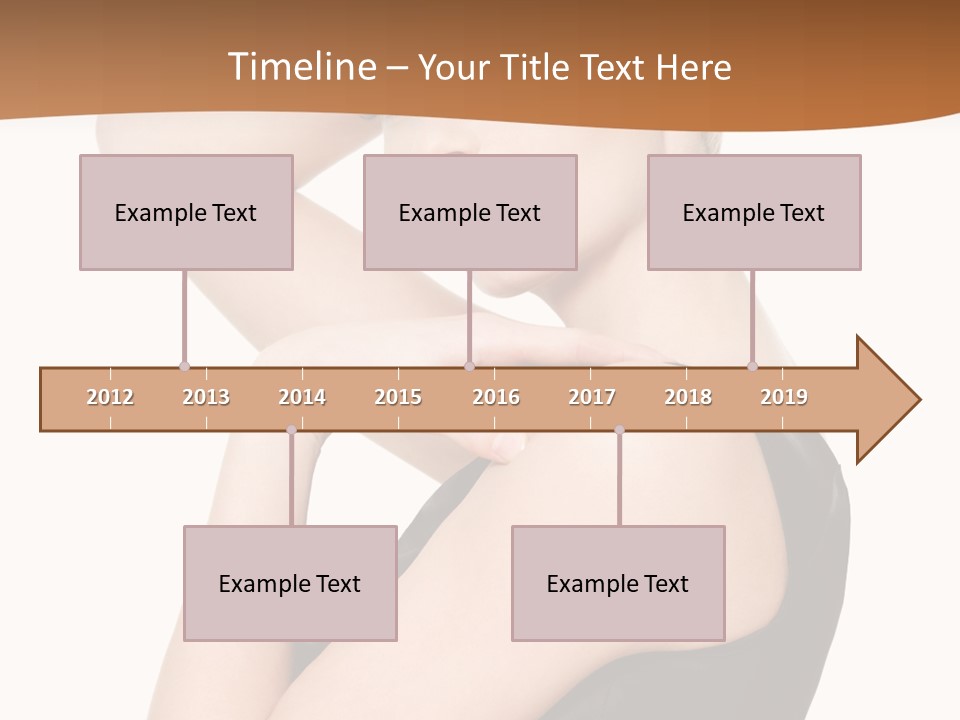 Timeline – Your Title Text Here

Example Text

Example Text

Example Text

2012 2013 2014 2015 2016 2017 2018 2019

Example Text

Example Text